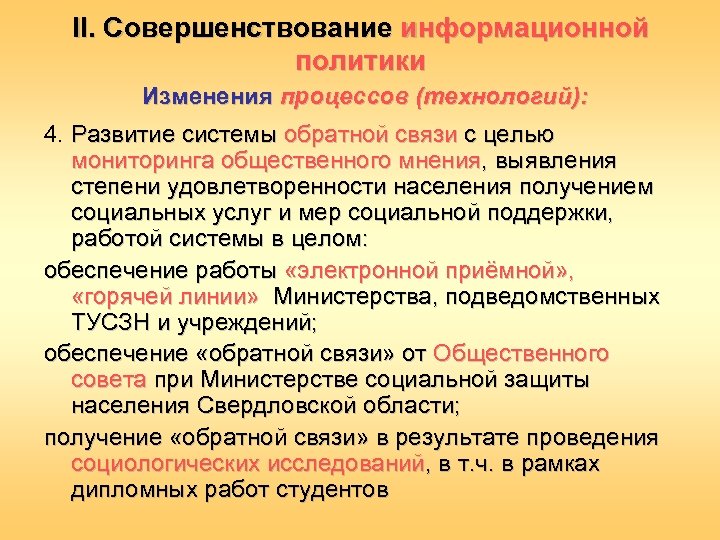 II. Совершенствование информационной политики

Изменения процессов (технологий):

4. Развитие системы обратной связи с целью мониторинга общественного мнения, выявления степени удовлетворенности населения получением социальных услуг и мер социальной поддержки, работой системы в целом:

обеспечение работы «электронной приёмной», «горячей линии» Министерства, подведомственных ТУСЗН и учреждений;

обеспечение «обратной связи» от Общественного совета при Министерстве социальной защиты населения Свердловской области;

получение «обратной связи» в результате проведения социологических исследований, в т.ч. в рамках дипломных работ студентов